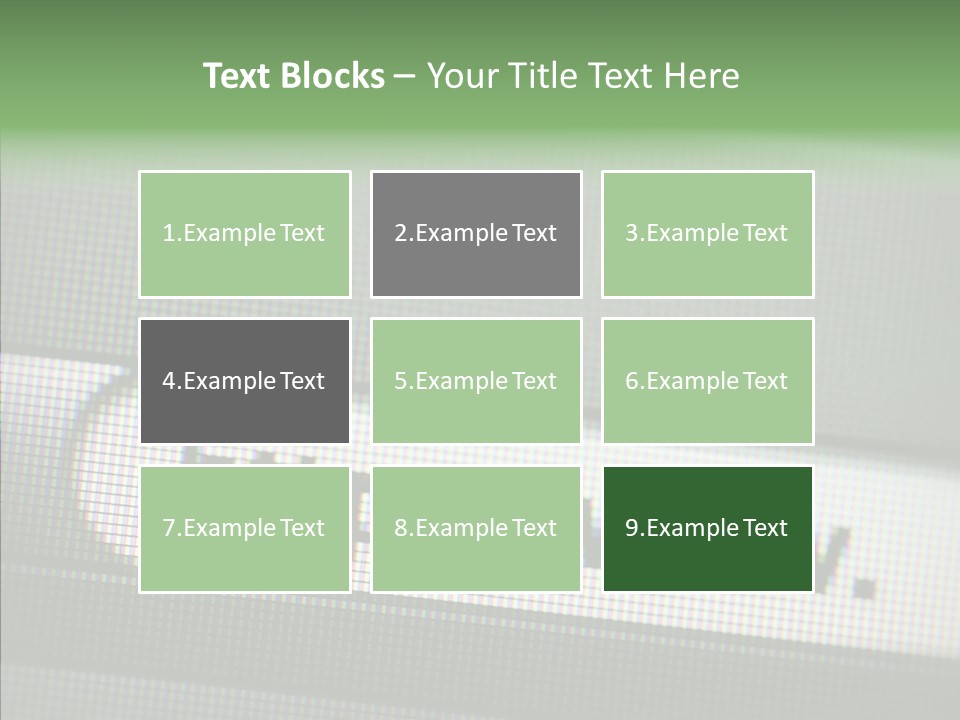 Text Blocks – Your Title Text Here

1.Example Text

2.Example Text

3.Example Text

4.Example Text

5.Example Text

6.Example Text

7.Example Text

8.Example Text

9.Example Text